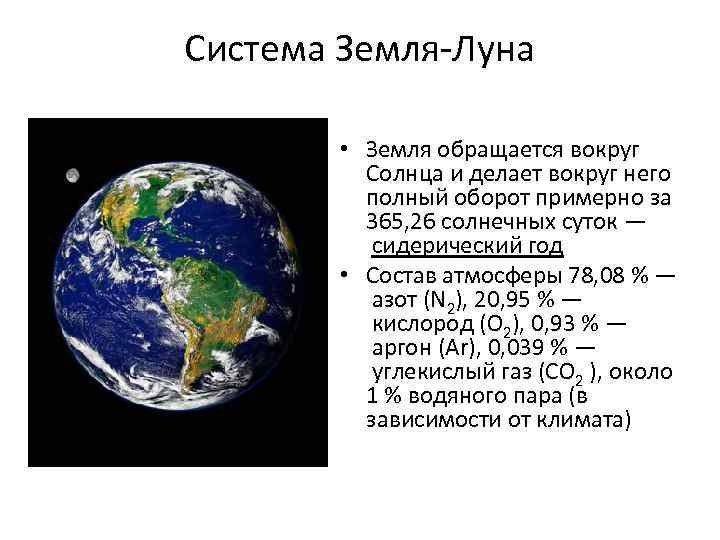 Система Земля-Луна

• Земля обращается вокруг Солнца и делает вокруг него полный оборот примерно за 365,26 солнечных суток — сидерический год

• Состав атмосферы 78,08 % — азот ($N_2$), 20,95 % — кислород ($O_2$), 0,93 % — аргон (Ar), 0,039 % — углекислый газ ($CO_2$ ), около 1 % водяного пара (в зависимости от климата)